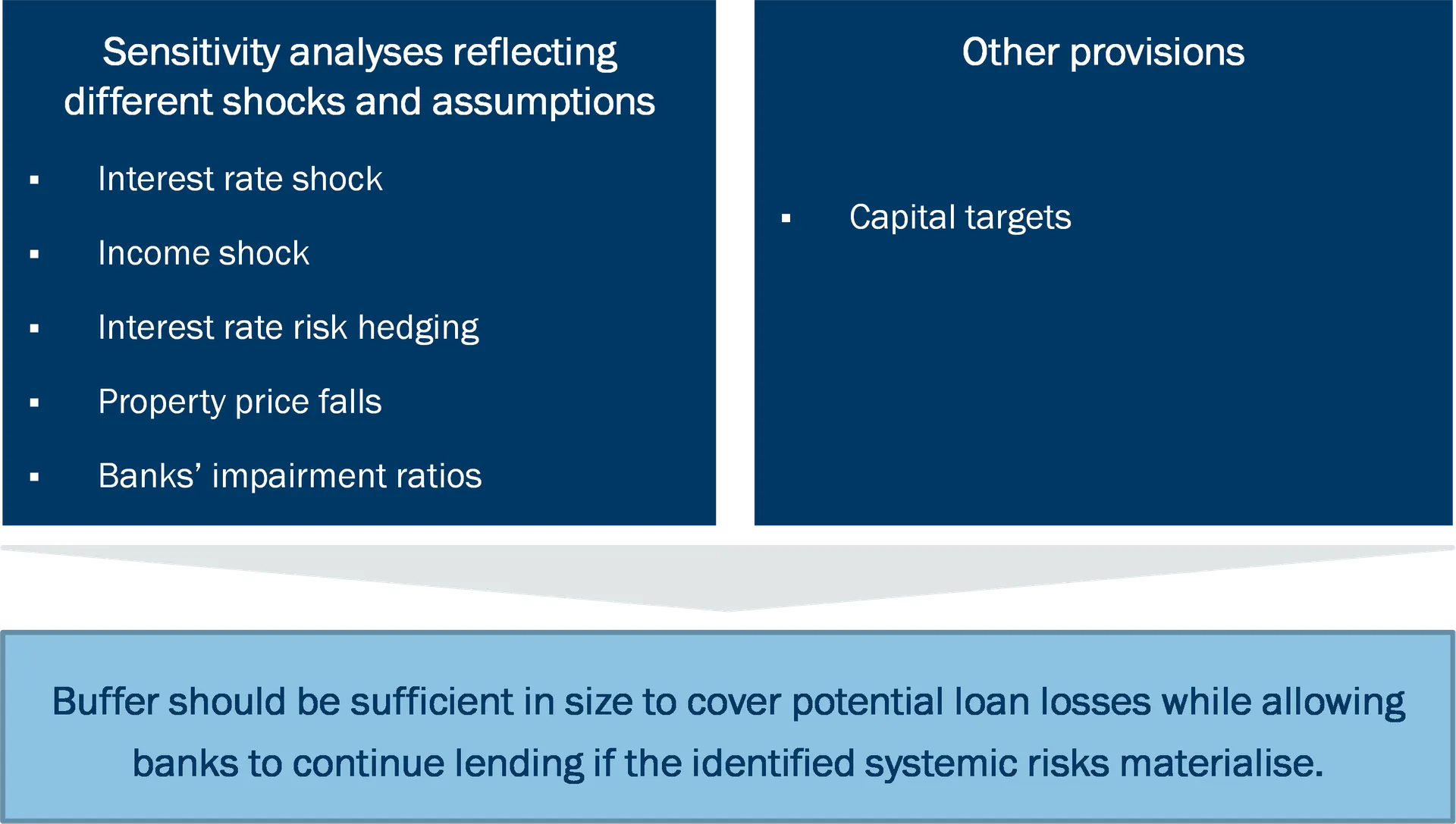 Sensitivity analyses reflecting different shocks and assumptions

▪ Interest rate shock
▪ Income shock
▪ Interest rate risk hedging
▪ Property price falls
▪ Banks’ impairment ratios

Other provisions

▪ Capital targets

Buffer should be sufficient in size to cover potential loan losses while allowing banks to continue lending if the identified systemic risks materialise.